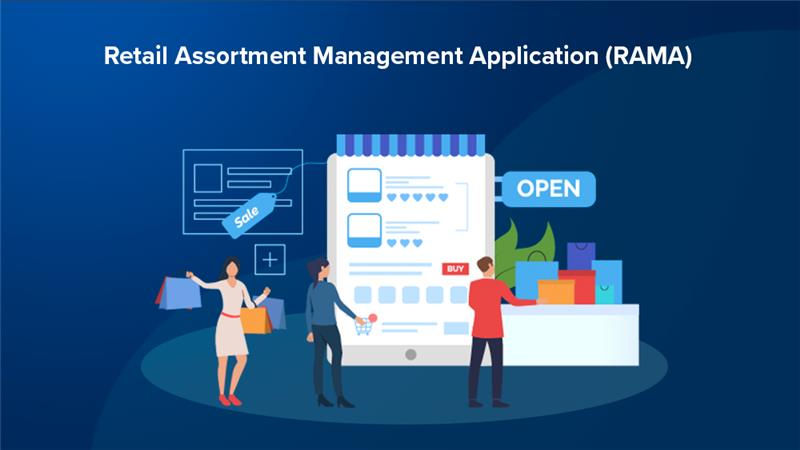 Retail Assortment Management Application (RAMA)

Sale

OPEN

BUY